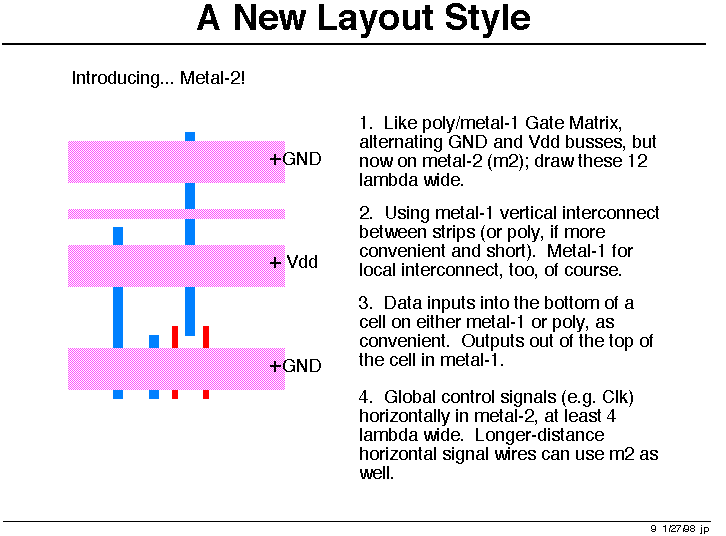 A New Layout Style

Introducing... Metal-2!

+GND

+ Vdd

+GND

1. Like poly/metal-1 Gate Matrix, alternating GND and Vdd busses, but now on metal-2 (m2); draw these 12 lambda wide.

2. Using metal-1 vertical interconnect between strips (or poly, if more convenient and short). Metal-1 for local interconnect, too, of course.

3. Data inputs into the bottom of a cell on either metal-1 or poly, as convenient. Outputs out of the top of the cell in metal-1.

4. Global control signals (e.g. Clk) horizontally in metal-2, at least 4 lambda wide. Longer-distance horizontal signal wires can use m2 as well.

9 1/27/98 jp